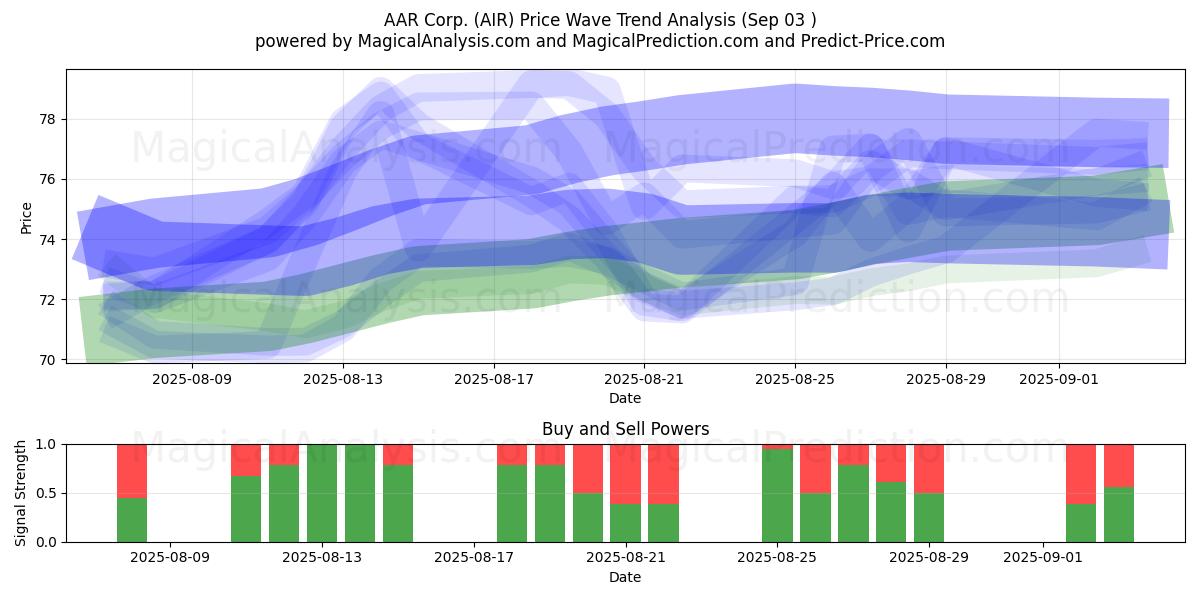 AAR Corp. (AIR) Price Wave Trend Analysis (Sep 03 )
powered by MagicalAnalysis.com and MagicalPrediction.com and Predict-Price.com

MagicalAnalysis.com MagicalPrediction.com
MagicalAnalysis.com MagicalPrediction.com

Price
78
76
74
72
70
2025-08-09
2025-08-13
2025-08-17
2025-08-21
2025-08-25
2025-08-29
2025-09-01
Date

Buy and Sell Powers
MagicalAnalysis.com MagicalPrediction.com
Signal Strength
1.0
0.5
0.0
2025-08-09
2025-08-13
2025-08-17
2025-08-21
2025-08-25
2025-08-29
2025-09-01
Date